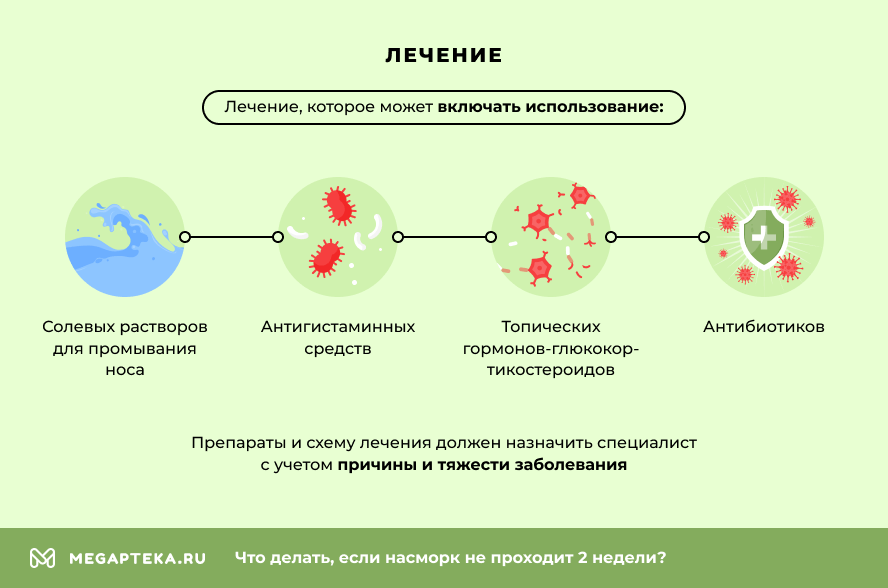 ЛЕЧЕНИЕ

Лечение, которое может включать использование:

Солевых растворов для промывания носа

Антигистаминных средств

Топических гормонов-глюкокортикостероидов

Антибиотиков

Препараты и схему лечения должен назначить специалист с учетом причины и тяжести заболевания

MEGAPTEKA.RU Что делать, если насморк не проходит 2 недели?